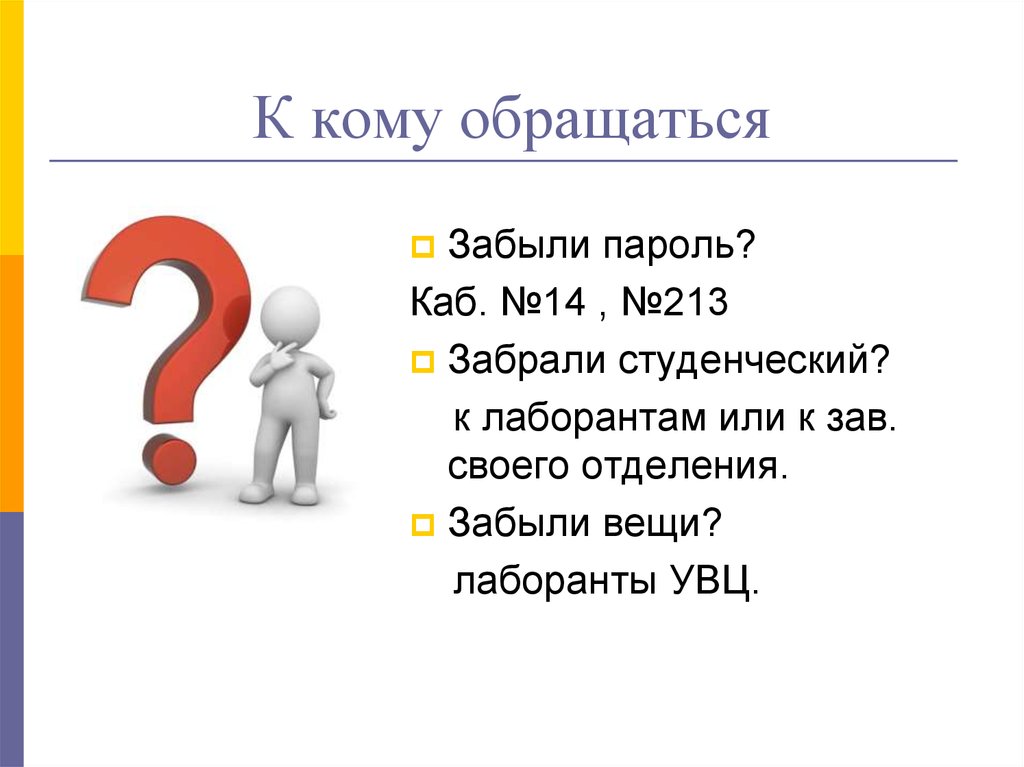 К кому обращаться

Забыли пароль?

Каб. №14 , №213

Забрали студенческий?

к лаборантам или к зав. своего отделения.

Забыли вещи?

лаборанты УВЦ.